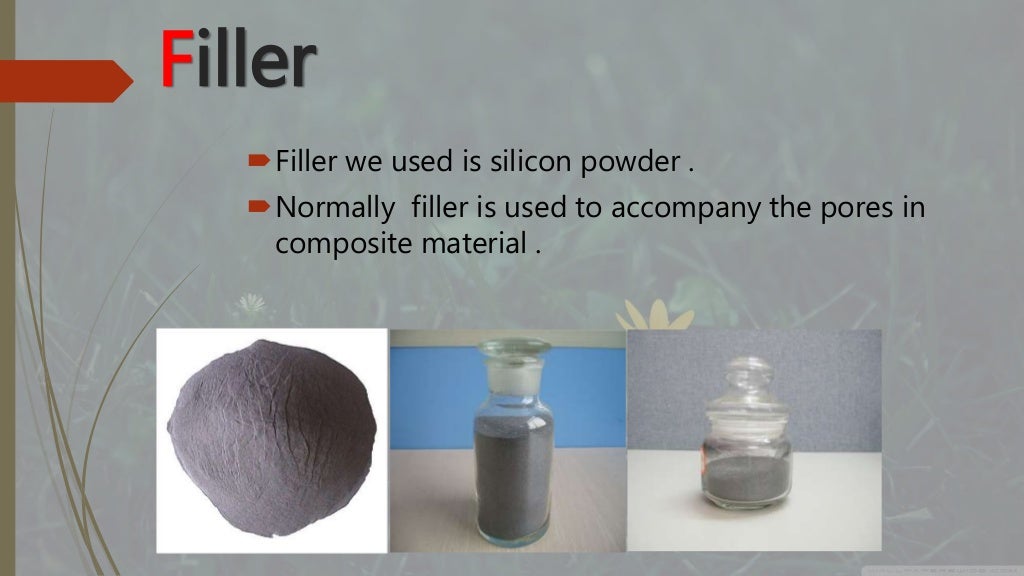 Filler

Filler we used is silicon powder .

Normally filler is used to accompany the pores in composite material .